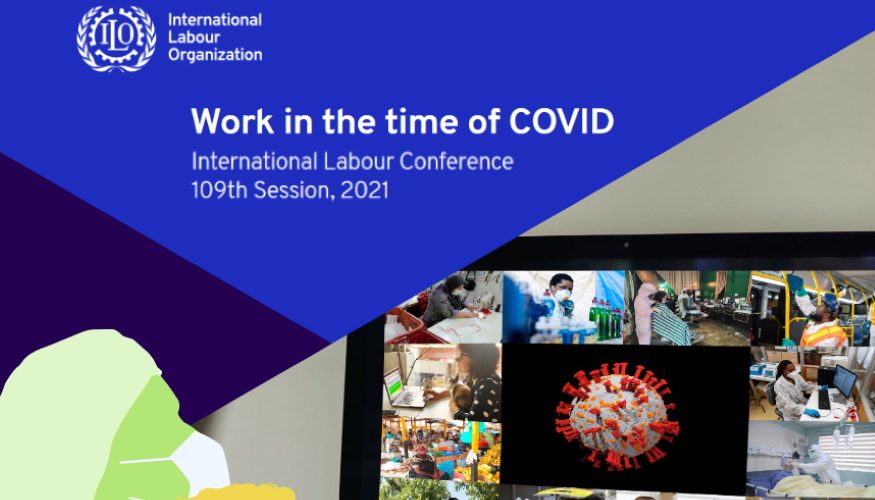 ILO

International Labour Organization

Work in the time of COVID

International Labour Conference
109th Session, 2021